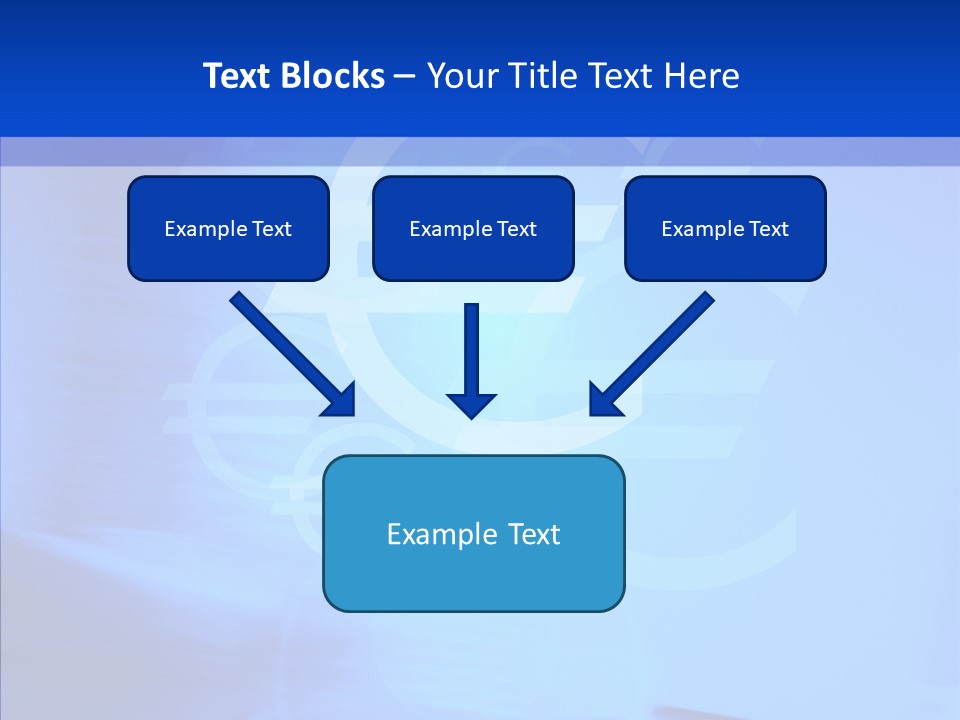 Text Blocks – Your Title Text Here

Example Text

Example Text

Example Text

Example Text